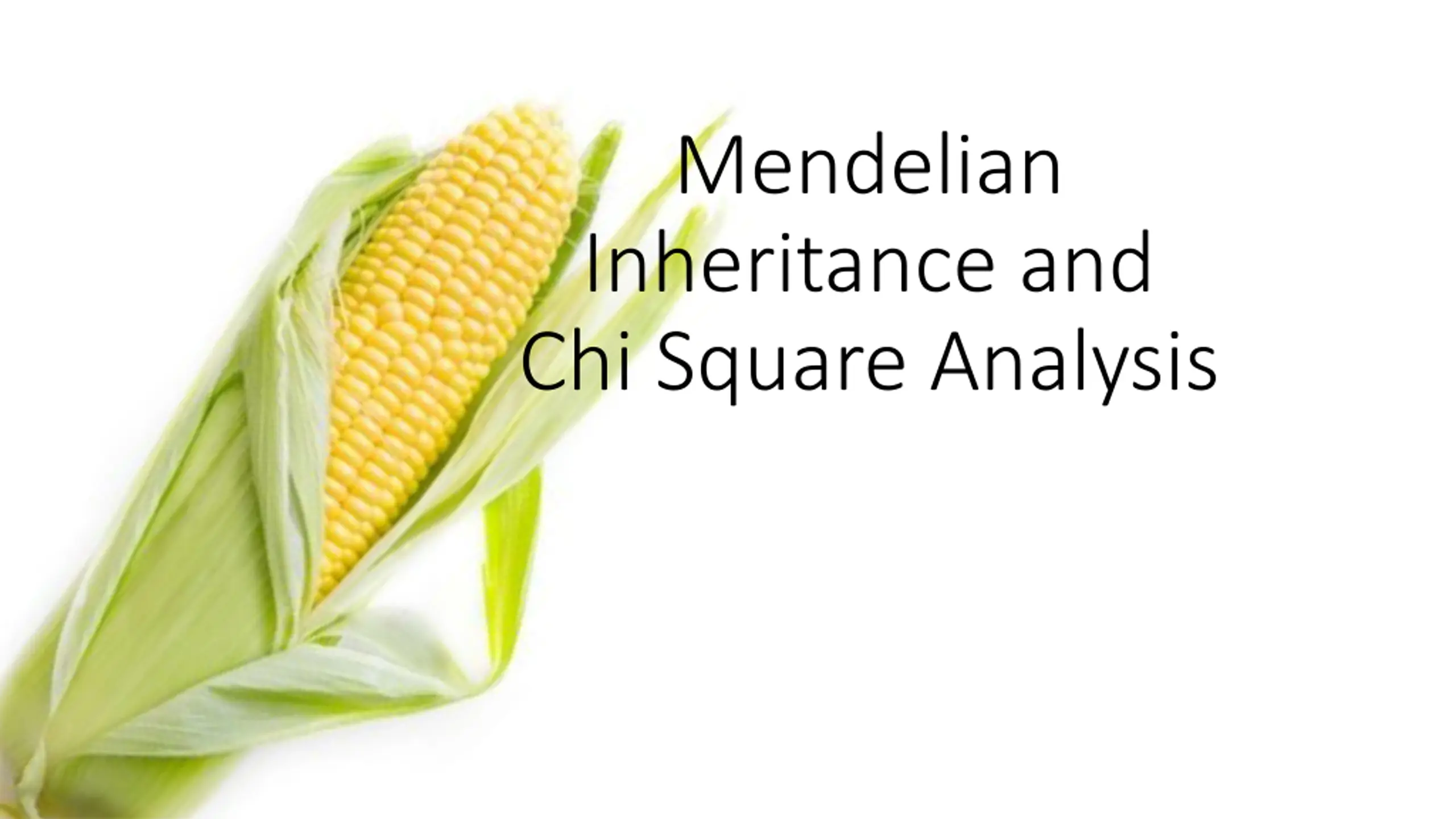 Mendelian Inheritance and Chi Square Analysis